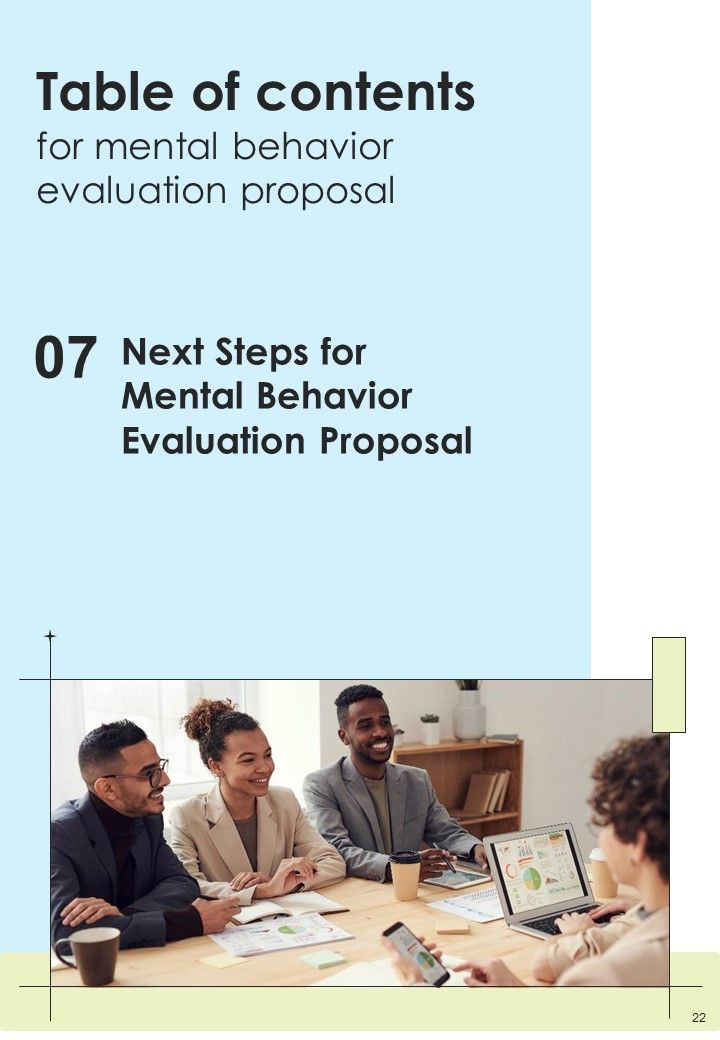 Table of contents
for mental behavior evaluation proposal

07 Next Steps for Mental Behavior Evaluation Proposal

22